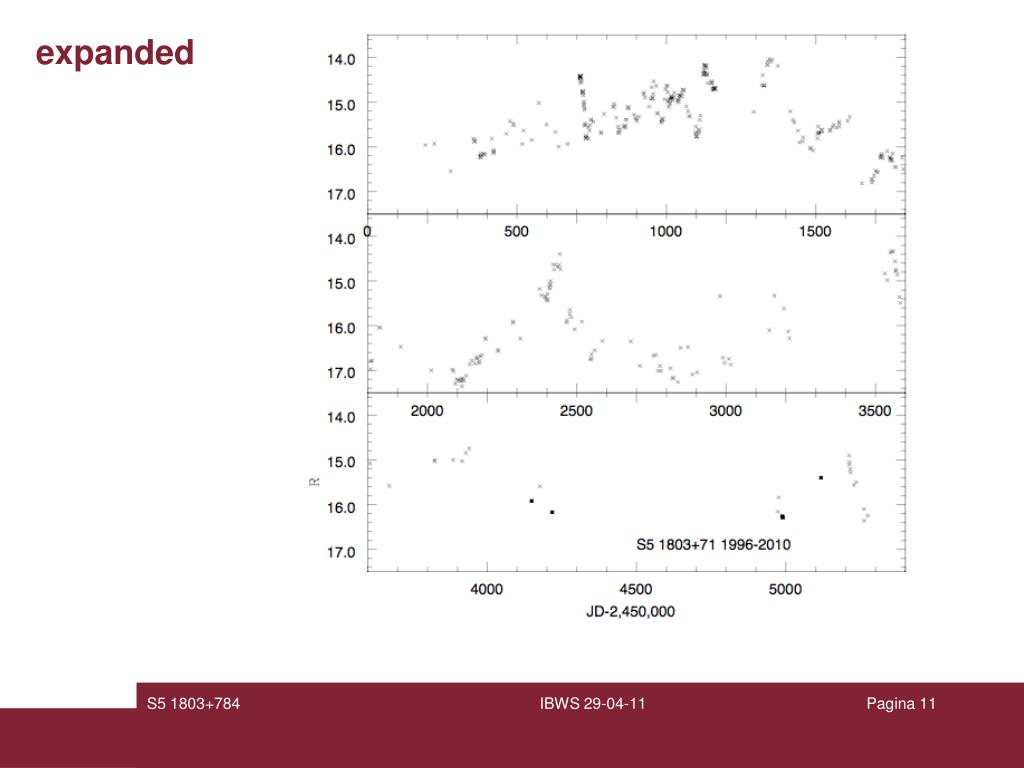 expanded

14.0
15.0
16.0
17.0
0
500
1000
1500
14.0
15.0
16.0
17.0
2000
2500
3000
3500
14.0
15.0
16.0
17.0
R
S5 1803+71 1996-2010
4000
4500
5000
JD-2,450,000

S5 1803+784
IBWS 29-04-11
Pagina 11